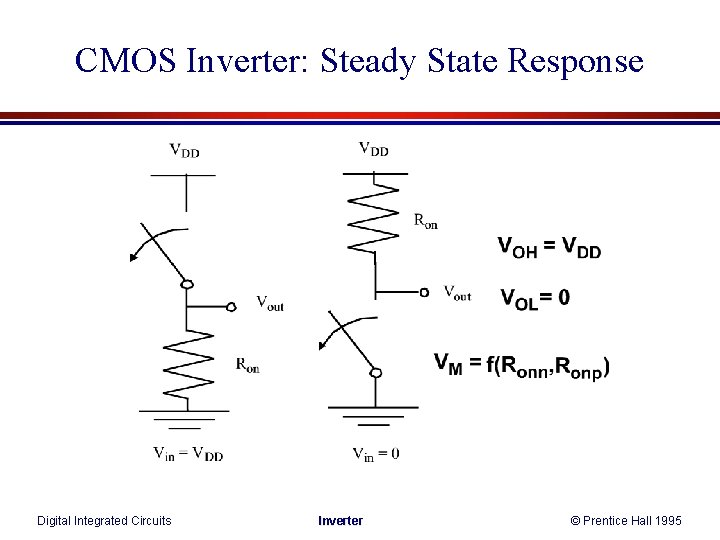 CMOS Inverter: Steady State Response

$V_{DD}$

$V_{out}$

$R_{on}$

$V_{in} = V_{DD}$

$V_{DD}$

$R_{on}$

$V_{out}$

$V_{in} = 0$

$V_{OH} = V_{DD}$

$V_{OL} = 0$

$V_M = f(R_{onn}, R_{onp})$

Digital Integrated Circuits

Inverter

© Prentice Hall 1995